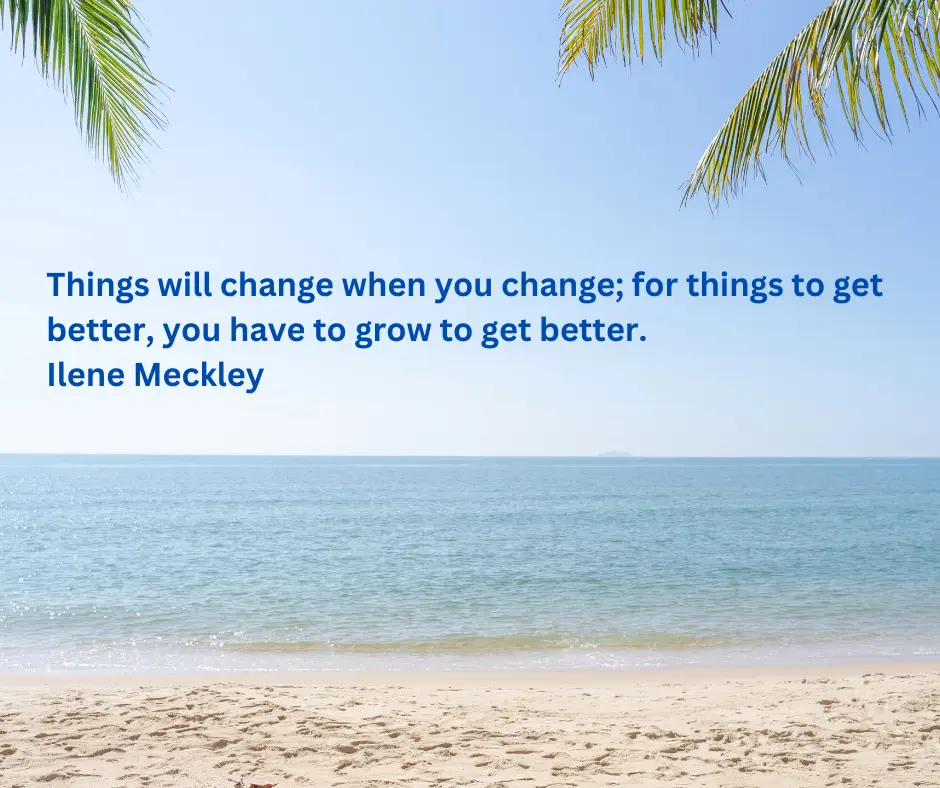 Things will change when you change; for things to get better, you have to grow to get better.
Ilene Meckley